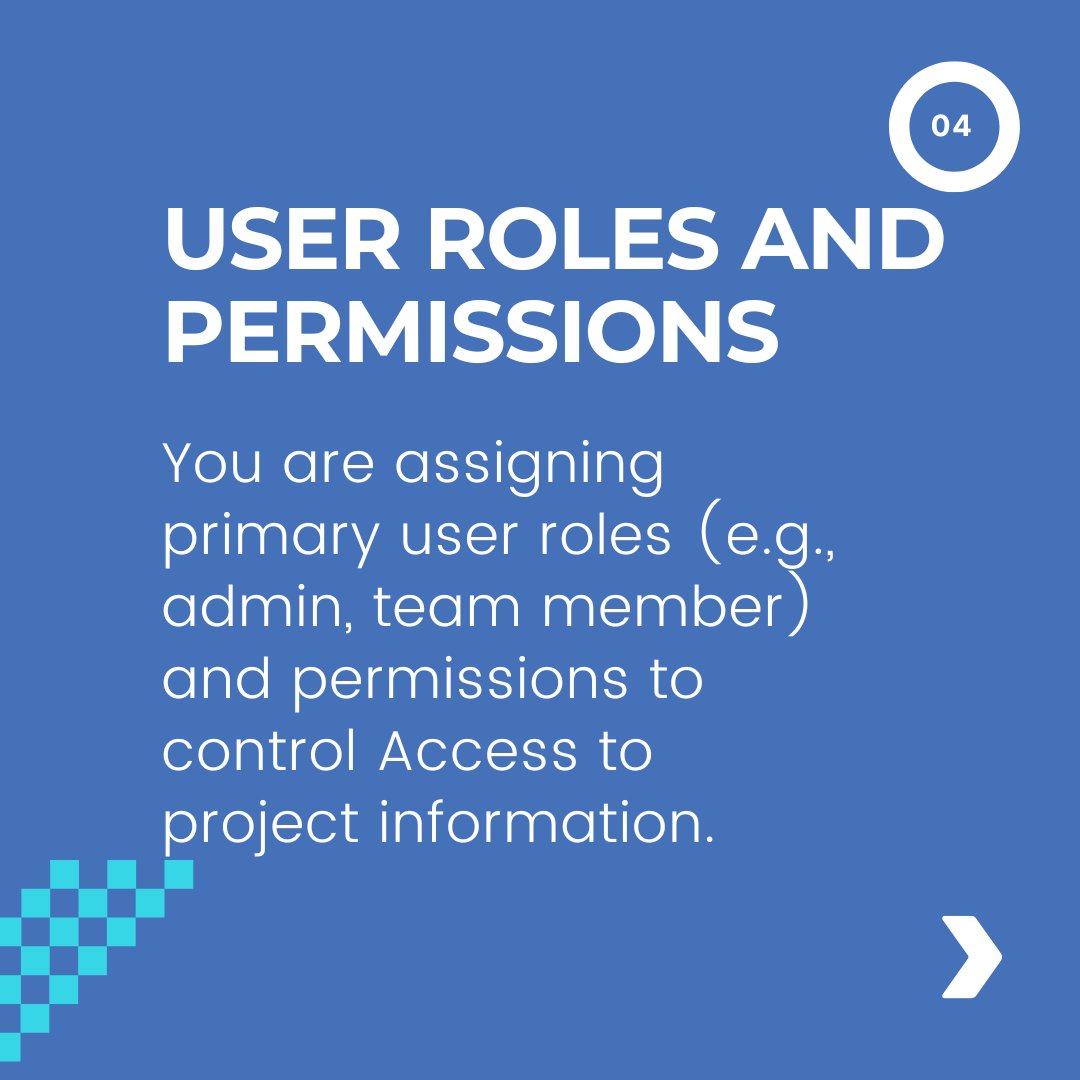 04

USER ROLES AND PERMISSIONS

You are assigning primary user roles (e.g., admin, team member) and permissions to control Access to project information.